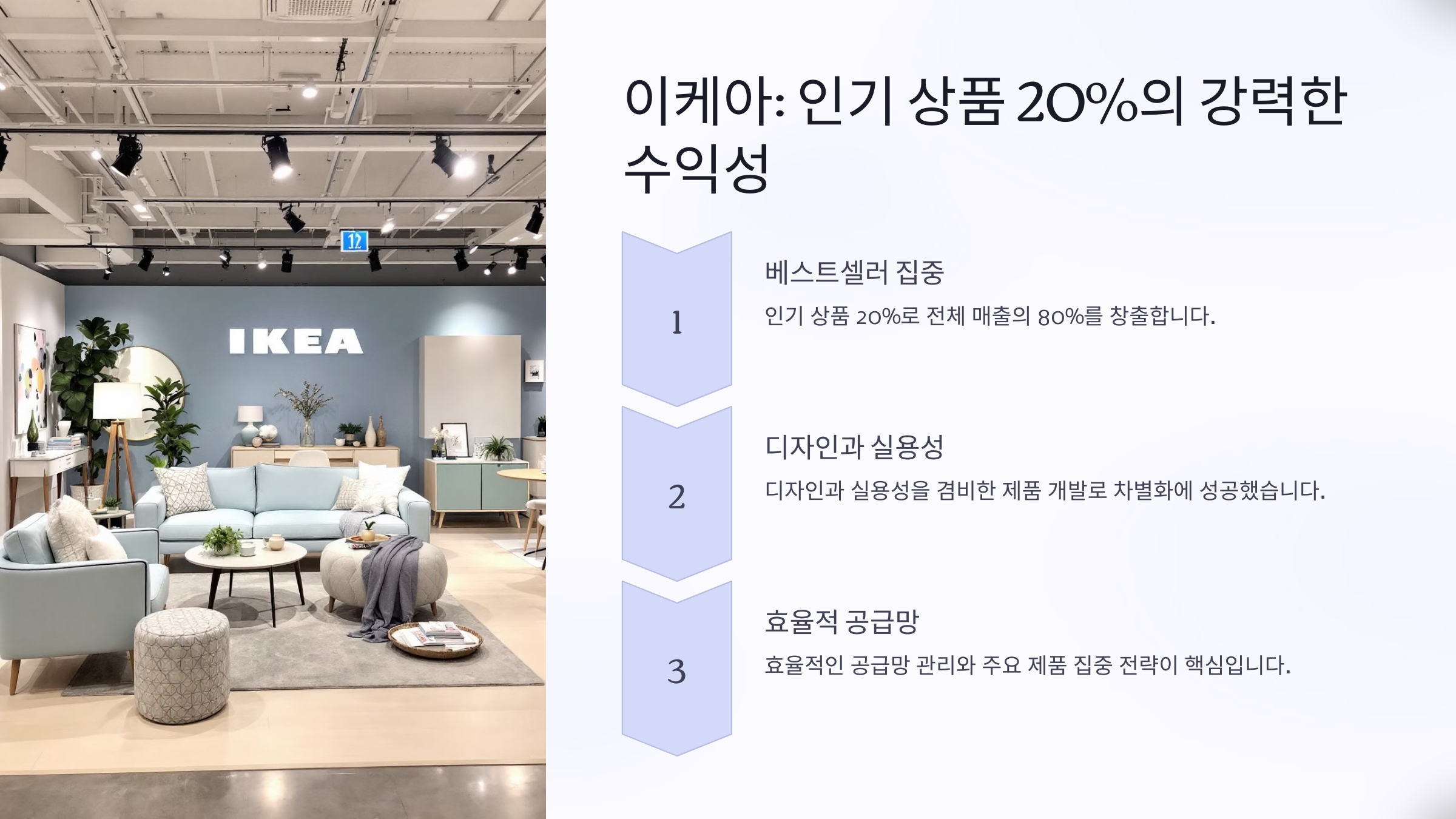 12

IKEA

이케아: 인기 상품 20%의 강력한 수익성

1

베스트셀러 집중

인기 상품 20%로 전체 매출의 80%를 창출합니다.

2

디자인과 실용성

디자인과 실용성을 겸비한 제품 개발로 차별화에 성공했습니다.

3

효율적 공급망

효율적인 공급망 관리와 주요 제품 집중 전략이 핵심입니다.